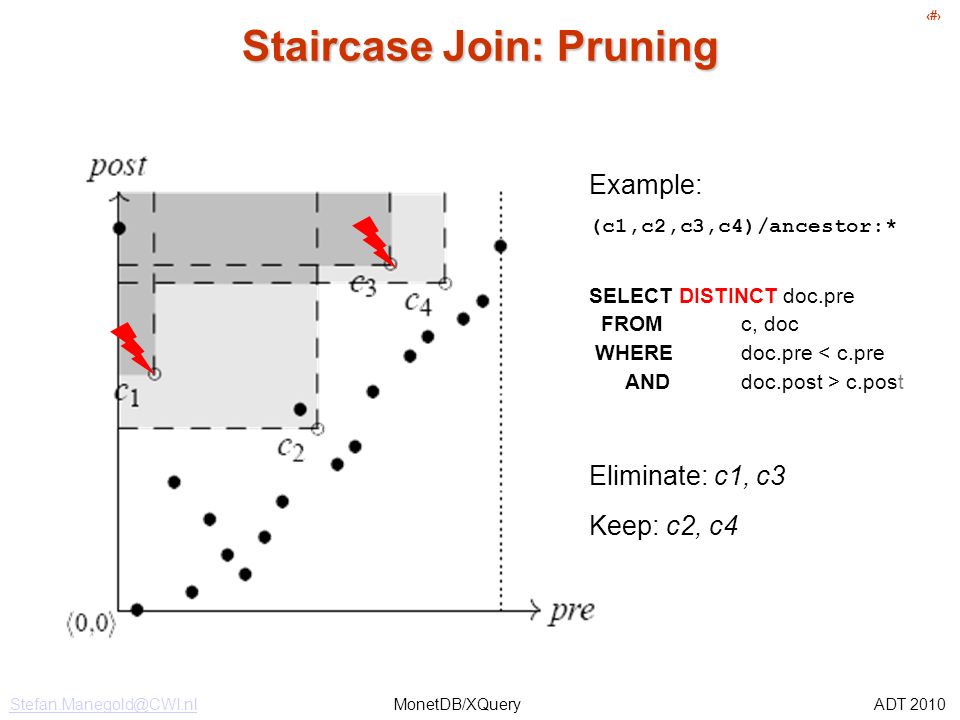 ‹#›

Staircase Join: Pruning

post

$c_1$

$c_2$

$c_3$

$c_4$

$\langle 0,0 \rangle$

pre

Example:

(c1,c2,c3,c4)/ancestor:*

SELECT DISTINCT doc.pre
FROM c, doc
WHERE doc.pre < c.pre
AND doc.post > c.post

Eliminate: c1, c3

Keep: c2, c4

Stefan.Manegold@CWI.nl

MonetDB/XQuery

ADT 2010